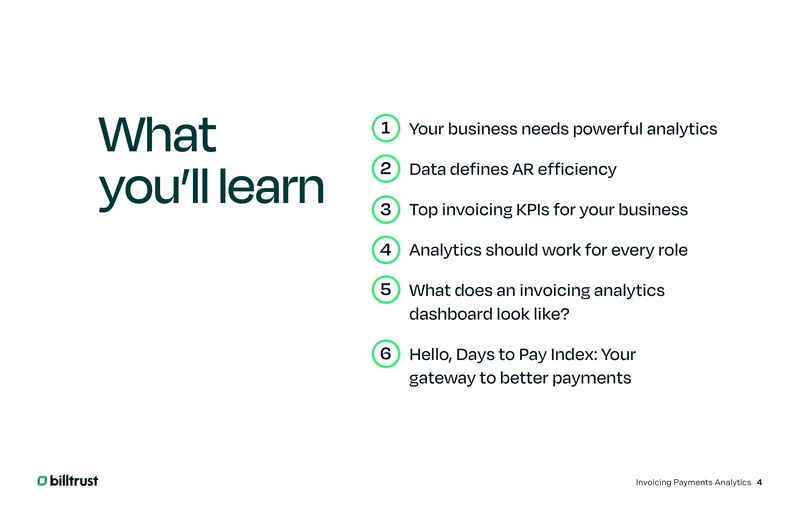 What you'll learn

1 Your business needs powerful analytics

2 Data defines AR efficiency

3 Top invoicing KPIs for your business

4 Analytics should work for every role

5 What does an invoicing analytics dashboard look like?

6 Hello, Days to Pay Index: Your gateway to better payments

billtrust

Invoicing Payments Analytics 4